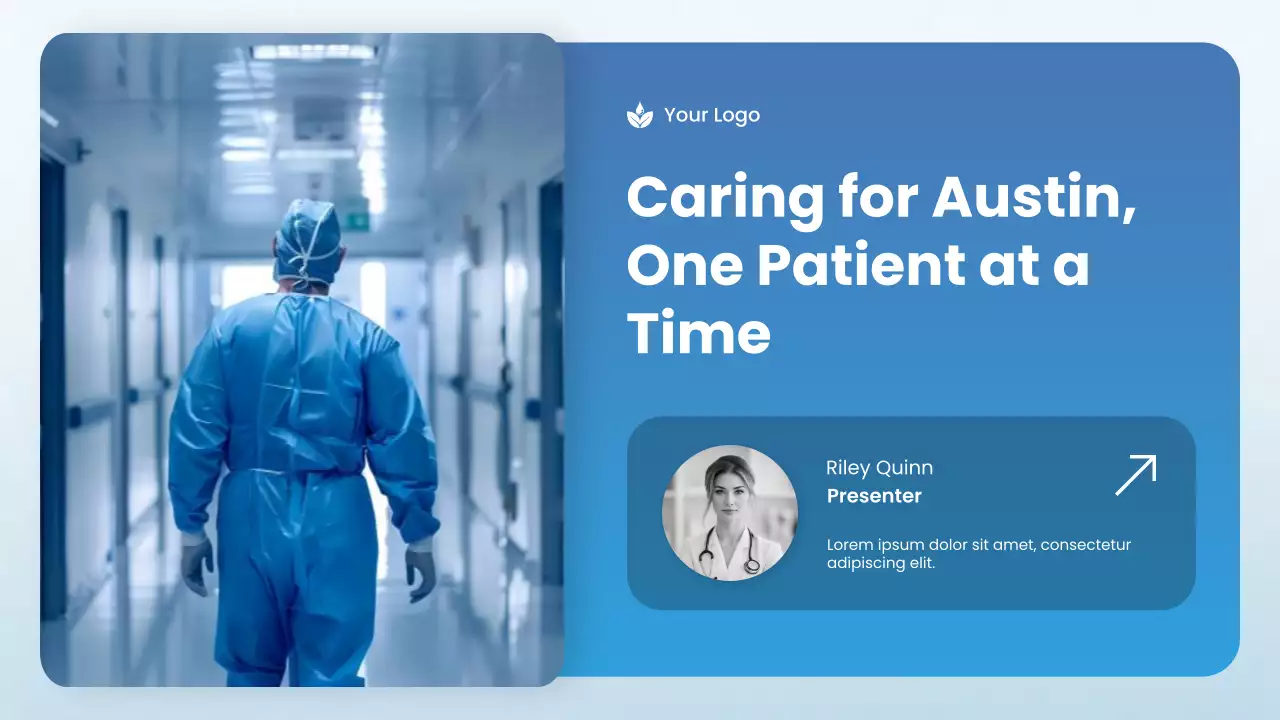 Your Logo

Caring for Austin, One Patient at a Time

Riley Quinn
Presenter

Lorem ipsum dolor sit amet, consectetur adipiscing elit.